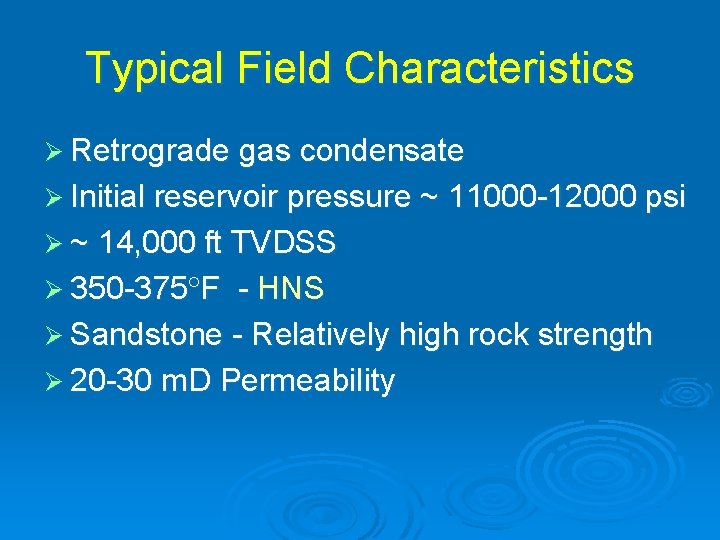 Typical Field Characteristics

➢ Retrograde gas condensate

➢ Initial reservoir pressure ~ 11000-12000 psi

➢ ~ 14,000 ft TVDSS

➢ 350-375°F - HNS

➢ Sandstone - Relatively high rock strength

➢ 20-30 mD Permeability